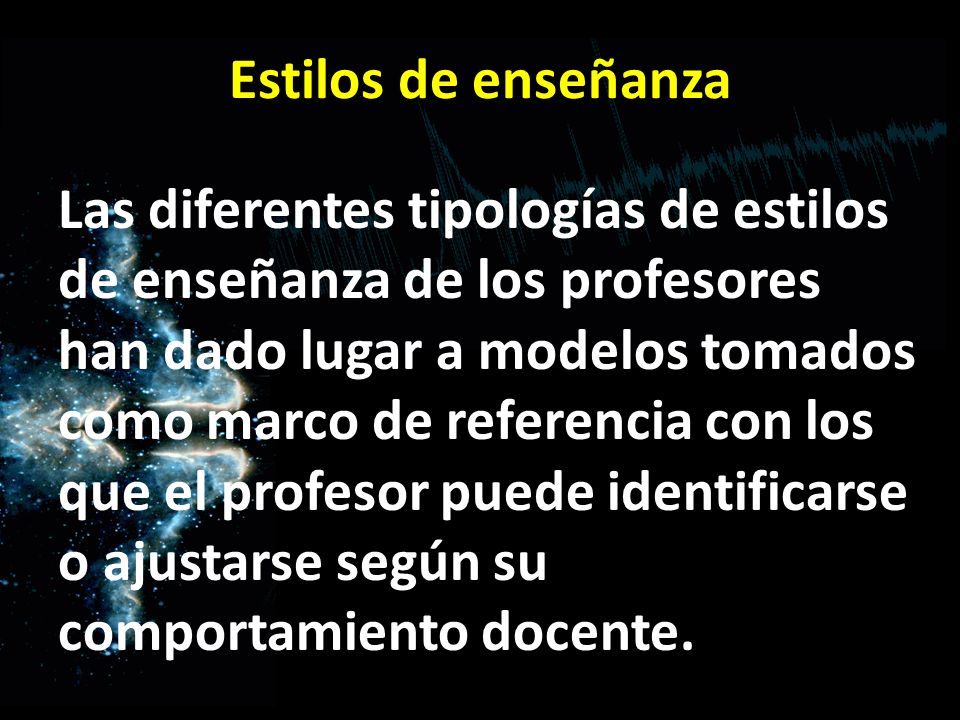 Estilos de enseñanza

Las diferentes tipologías de estilos de enseñanza de los profesores han dado lugar a modelos tomados como marco de referencia con los que el profesor puede identificarse o ajustarse según su comportamiento docente.